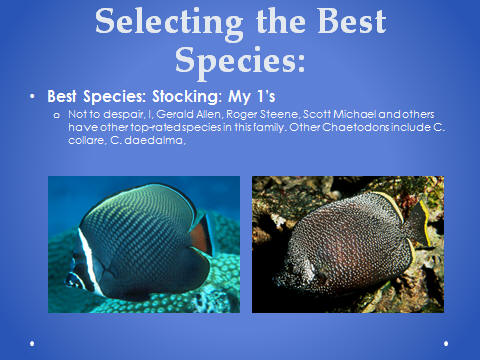 Selecting the Best Species:

• Best Species: Stocking: My 1's

o Not to despair, I, Gerald Allen, Roger Steene, Scott Michael and others have other top-rated species in this family. Other Chaetodons include C. collare, C. daedalma,